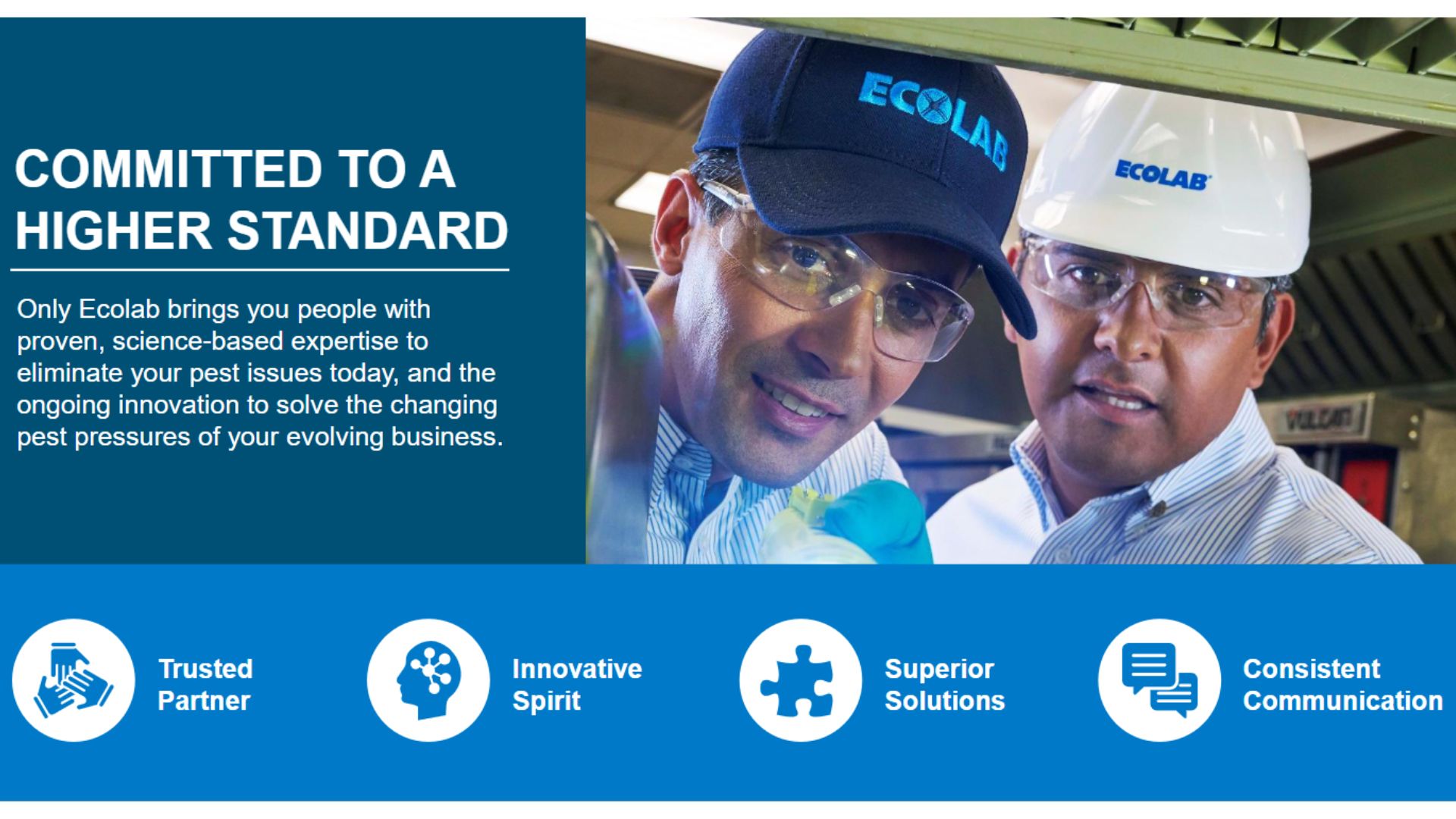 COMMITTED TO A HIGHER STANDARD

Only Ecolab brings you people with proven, science-based expertise to eliminate your pest issues today, and the ongoing innovation to solve the changing pest pressures of your evolving business.

ECOLAB

ECOLAB

VULCAN

Trusted Partner

Innovative Spirit

Superior Solutions

Consistent Communication